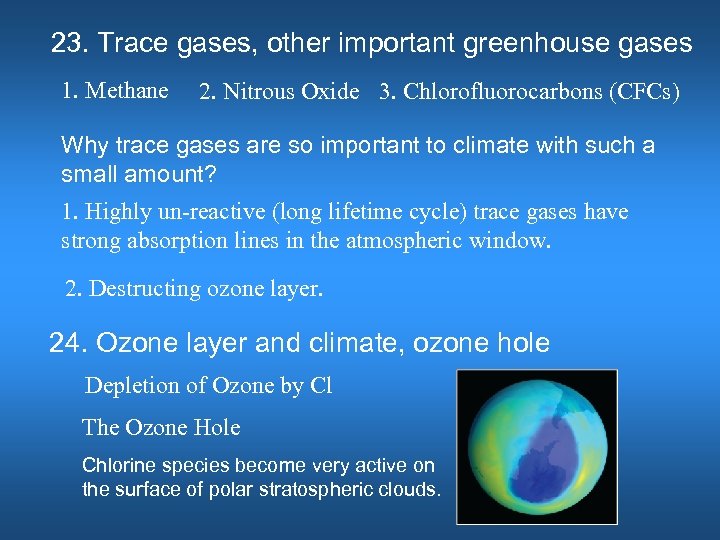 23. Trace gases, other important greenhouse gases

1. Methane 2. Nitrous Oxide 3. Chlorofluorocarbons (CFCs)

Why trace gases are so important to climate with such a small amount?

1. Highly un-reactive (long lifetime cycle) trace gases have strong absorption lines in the atmospheric window.

2. Destructing ozone layer.

24. Ozone layer and climate, ozone hole

Depletion of Ozone by Cl

The Ozone Hole

Chlorine species become very active on the surface of polar stratospheric clouds.